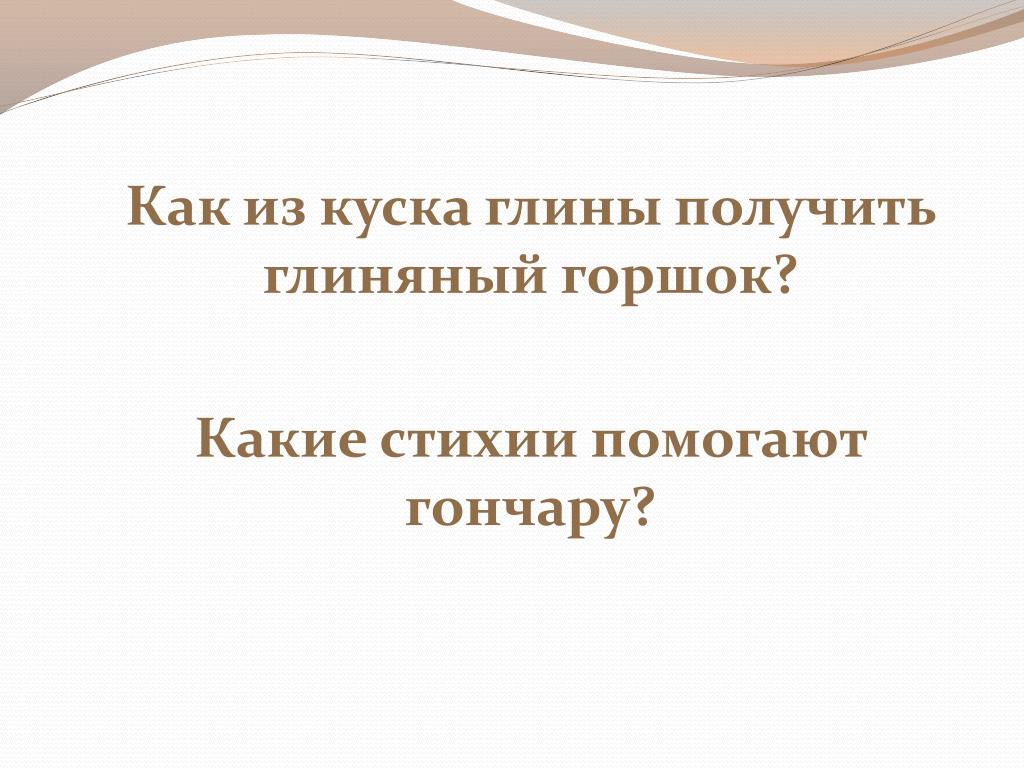 Как из куска глины получить глиняный горшок?

Какие стихии помогают гончару?